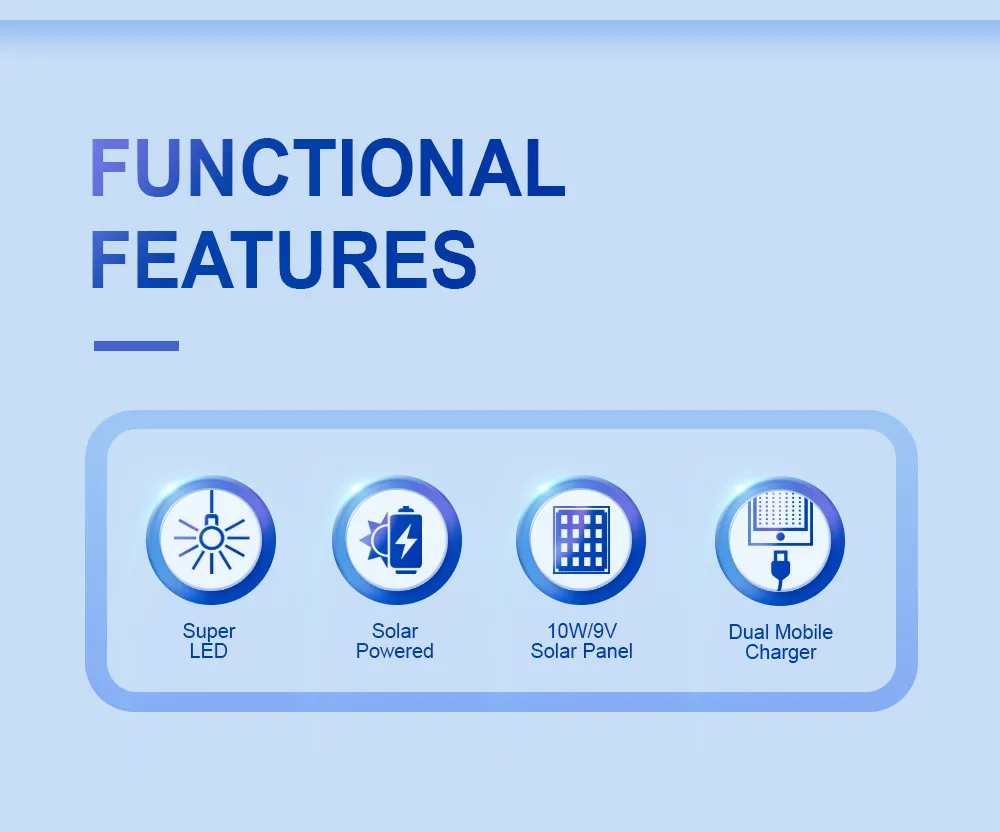 FUNCTIONAL FEATURES

Super LED

Solar Powered

10W/9V Solar Panel

Dual Mobile Charger